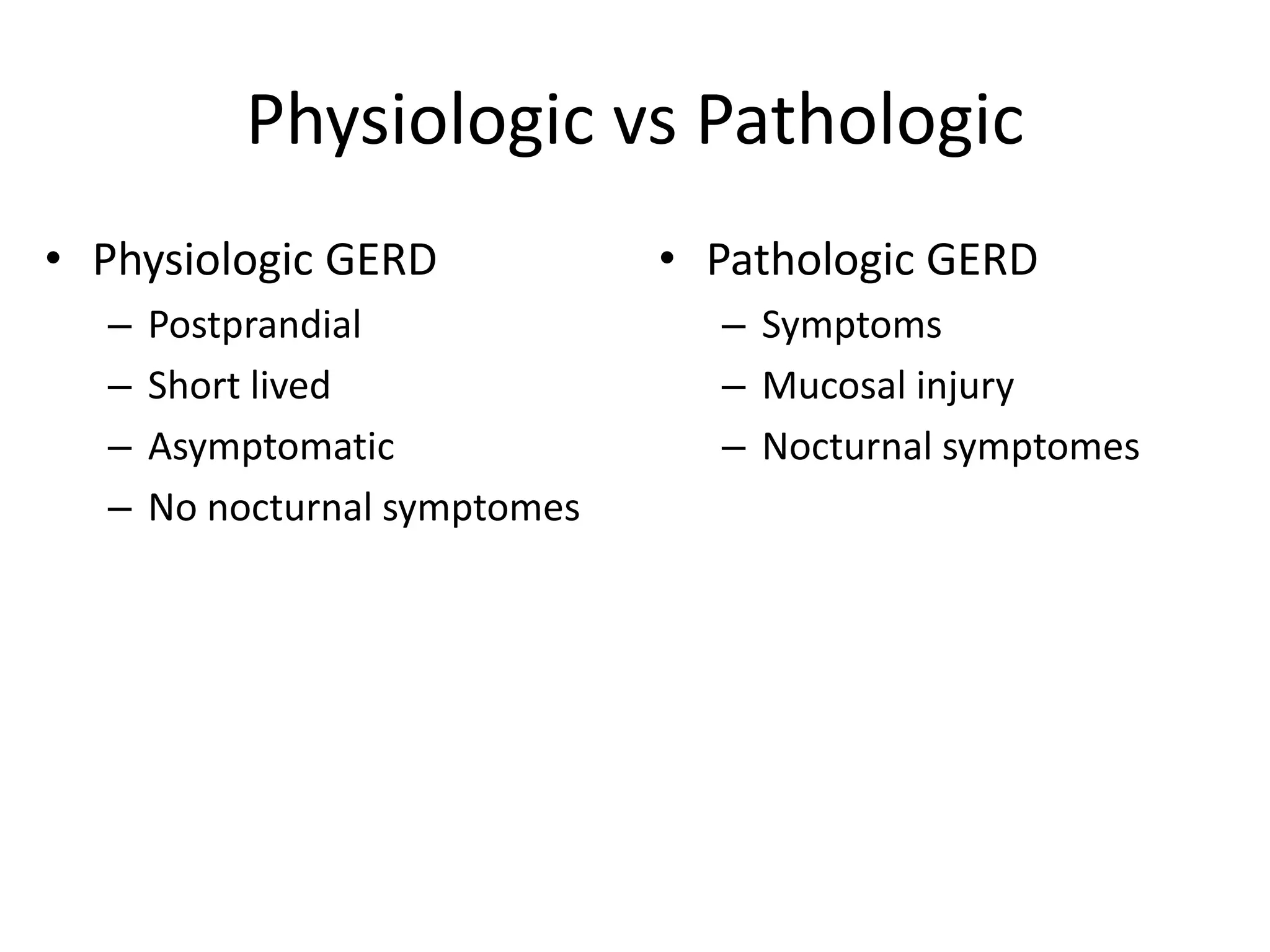 Physiologic vs Pathologic

• Physiologic GERD
 – Postprandial
 – Short lived
 – Asymptomatic
 – No nocturnal symptomes

• Pathologic GERD
 – Symptoms
 – Mucosal injury
 – Nocturnal symptomes